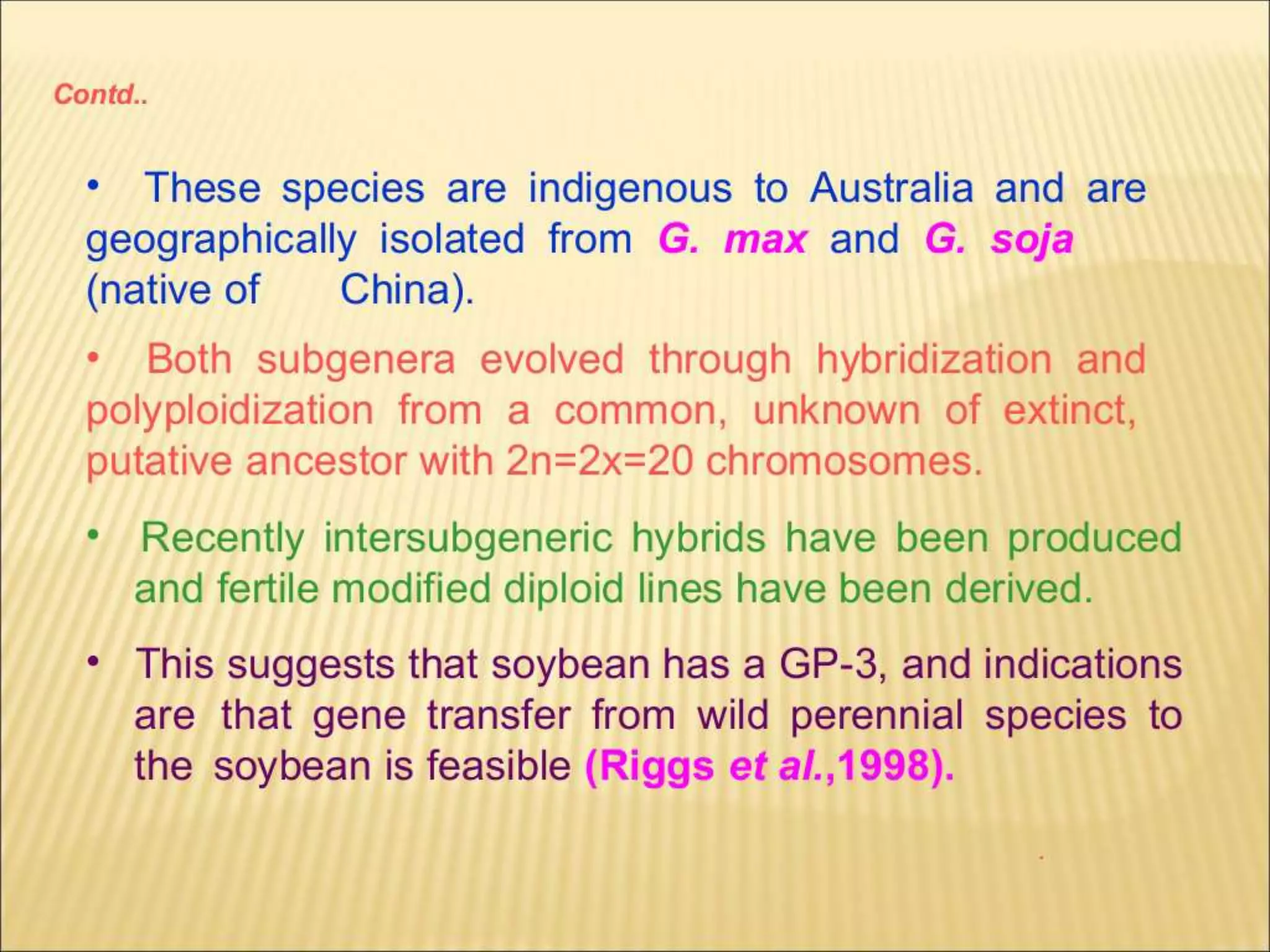 Contd..

• These species are indigenous to Australia and are geographically isolated from G. max and G. soja (native of China).

• Both subgenera evolved through hybridization and polyploidization from a common, unknown of extinct, putative ancestor with 2n=2x=20 chromosomes.

• Recently intersubgeneric hybrids have been produced and fertile modified diploid lines have been derived.

• This suggests that soybean has a GP-3, and indications are that gene transfer from wild perennial species to the soybean is feasible (Riggs et al.,1998).